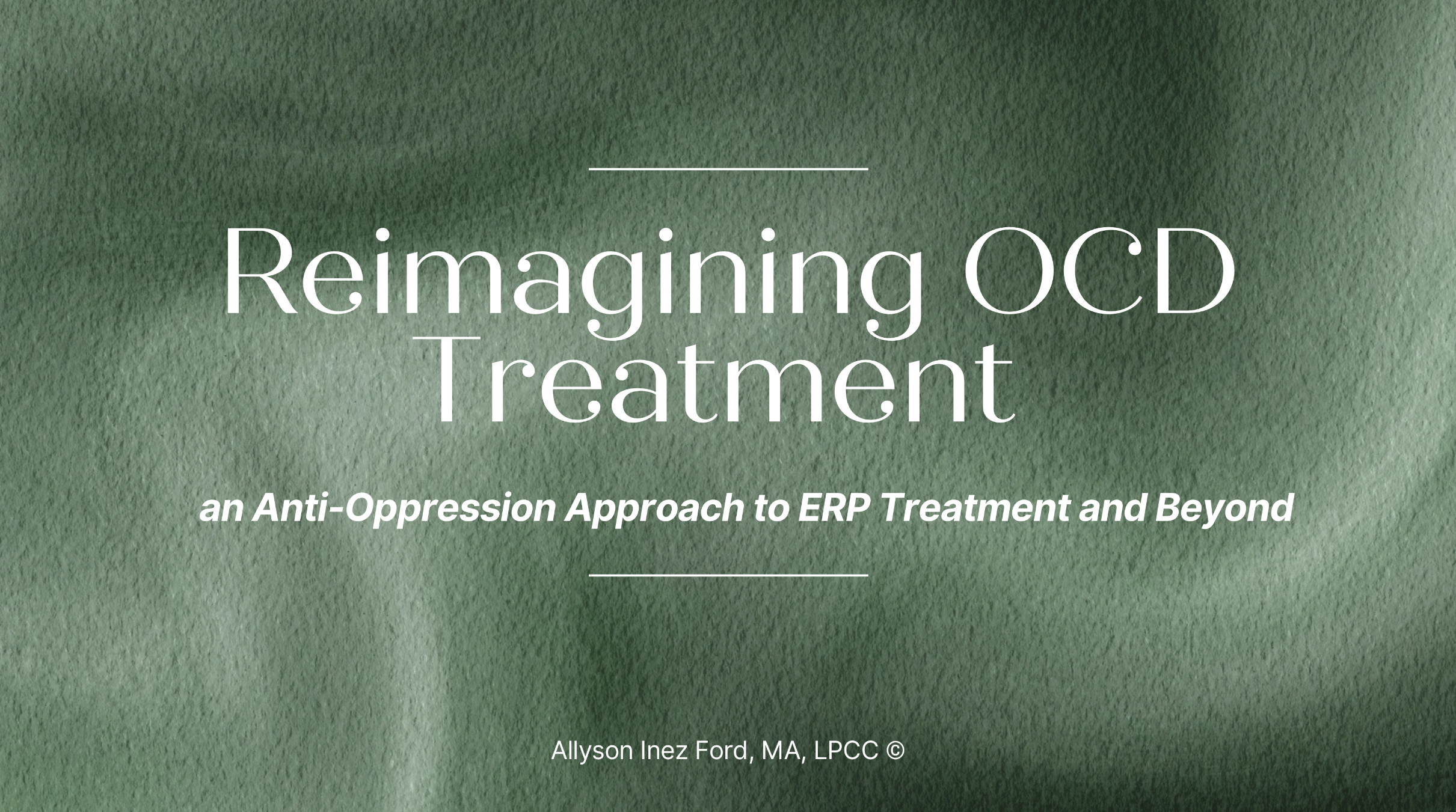 Reimagining OCD Treatment

an Anti-Oppression Approach to ERP Treatment and Beyond

Allyson Inez Ford, MA, LPCC ©